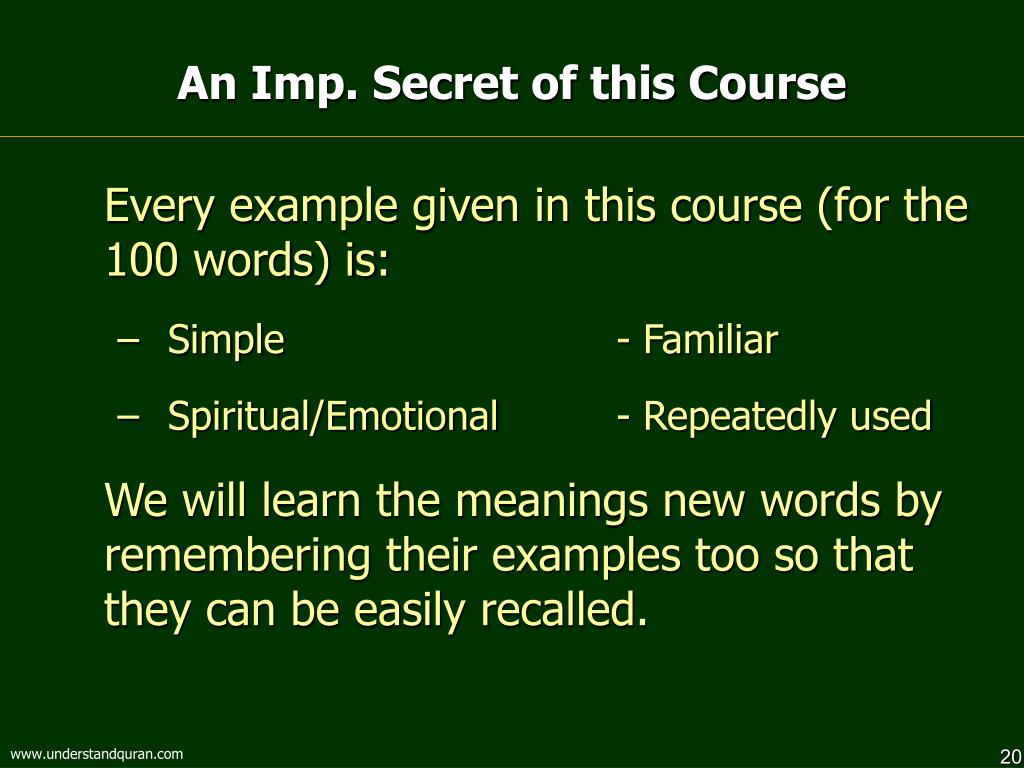 An Imp. Secret of this Course

Every example given in this course (for the 100 words) is:

– Simple - Familiar

– Spiritual/Emotional - Repeatedly used

We will learn the meanings new words by remembering their examples too so that they can be easily recalled.

www.understandquran.com

20